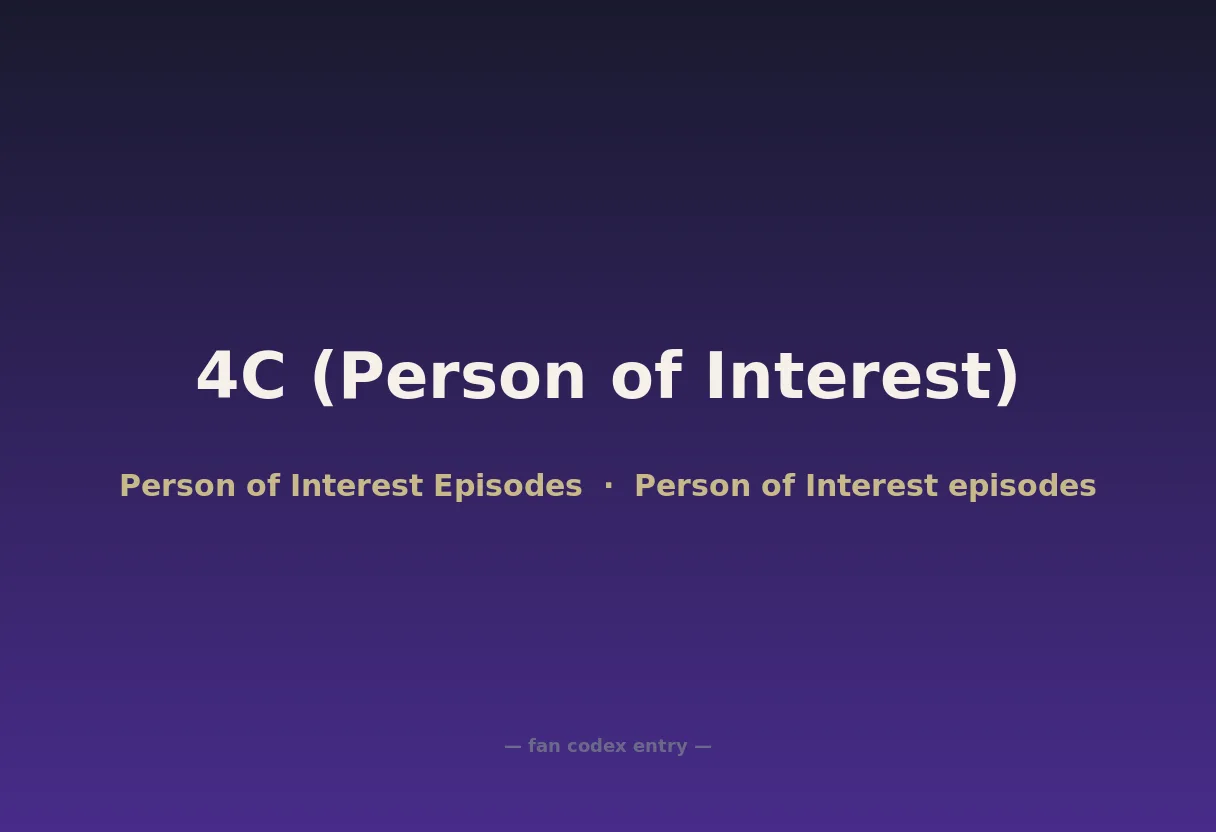 4C (Person of Interest)

Person of Interest Episodes · Person of Interest episodes

— fan codex entry —